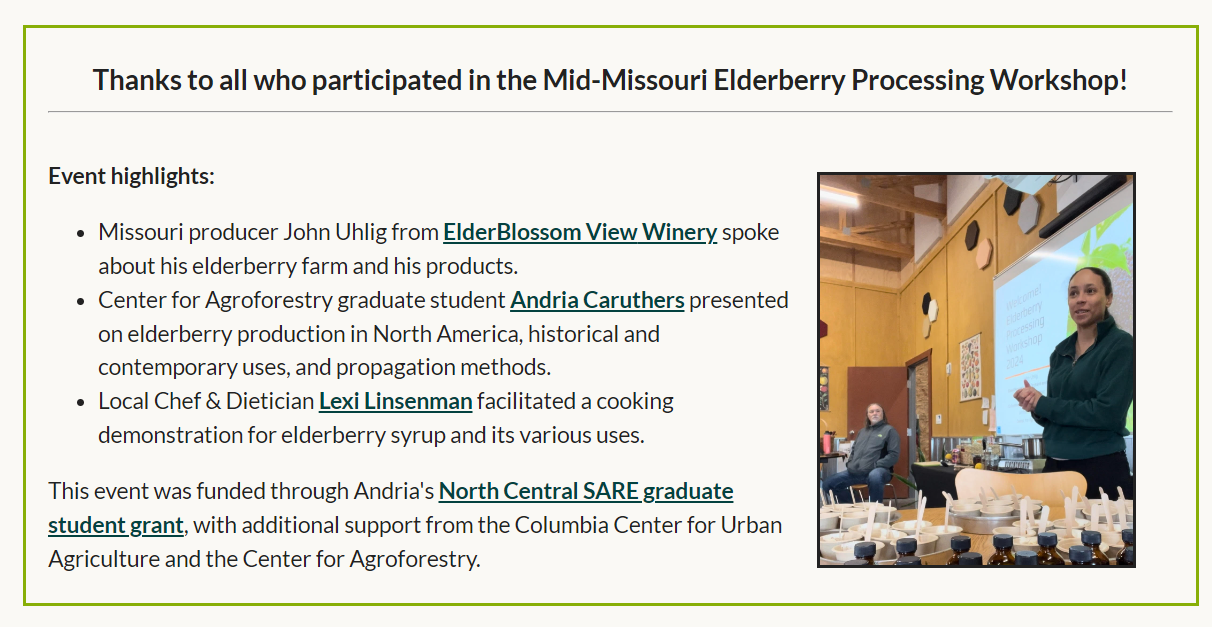 Thanks to all who participated in the Mid-Missouri Elderberry Processing Workshop!

Event highlights:

- Missouri producer John Uhlig from ElderBlossom View Winery spoke about his elderberry farm and his products.
- Center for Agroforestry graduate student Andria Caruthers presented on elderberry production in North America, historical and contemporary uses, and propagation methods.
- Local Chef & Dietician Lexi Linsenman facilitated a cooking demonstration for elderberry syrup and its various uses.

This event was funded through Andria's North Central SARE graduate student grant, with additional support from the Columbia Center for Urban Agriculture and the Center for Agroforestry.

Welcome! Elderberry Processing Workshop 2024